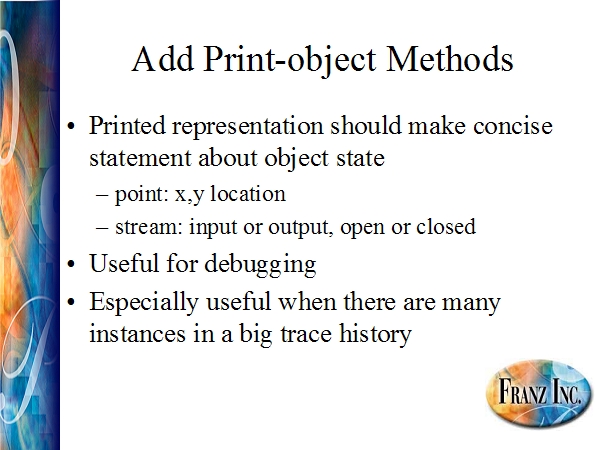 Add Print-object Methods

• Printed representation should make concise statement about object state
– point: x,y location
– stream: input or output, open or closed
• Useful for debugging
• Especially useful when there are many instances in a big trace history

FRANZ INC.